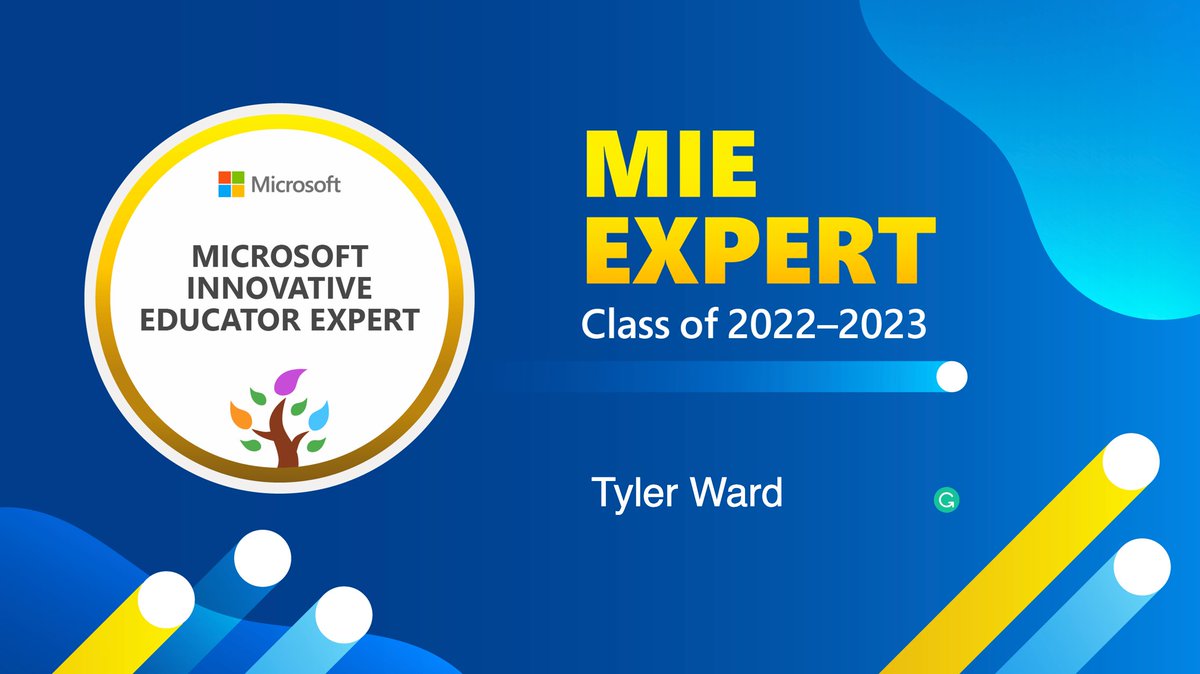 Microsoft

MICROSOFT INNOVATIVE EDUCATOR EXPERT

MIE EXPERT

Class of 2022–2023

Tyler Ward